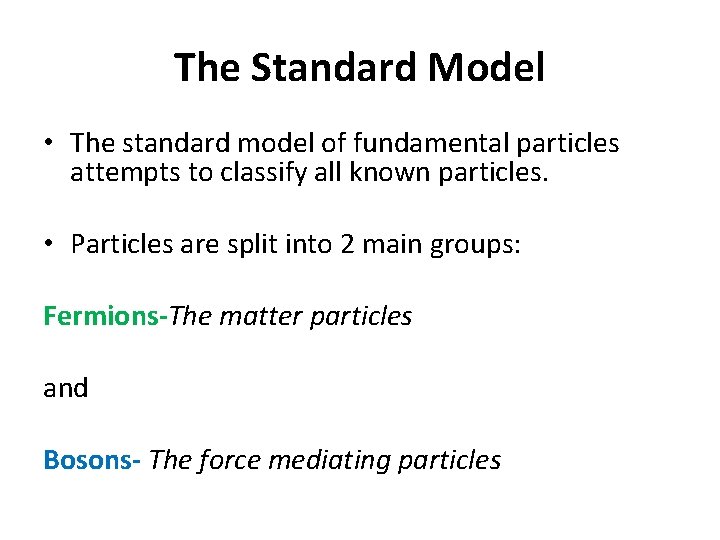 The Standard Model

• The standard model of fundamental particles attempts to classify all known particles.

• Particles are split into 2 main groups:

Fermions-The matter particles

and

Bosons- The force mediating particles